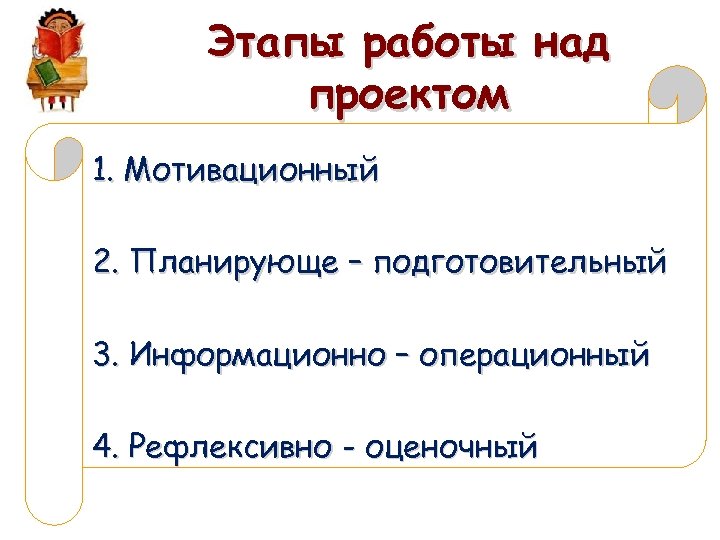 Этапы работы над проектом

1. Мотивационный

2. Планирующе – подготовительный

3. Информационно – операционный

4. Рефлексивно - оценочный